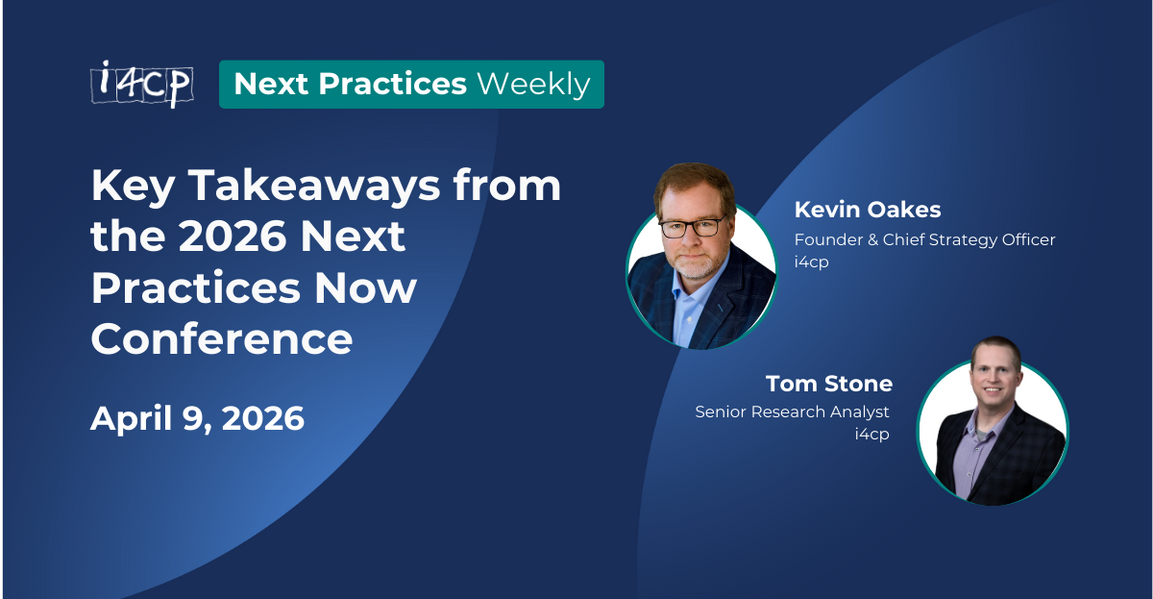 i4cp Next Practices Weekly

Key Takeaways from the 2026 Next Practices Now Conference

April 9, 2026

Kevin Oakes
Founder & Chief Strategy Officer
i4cp

Tom Stone
Senior Research Analyst
i4cp